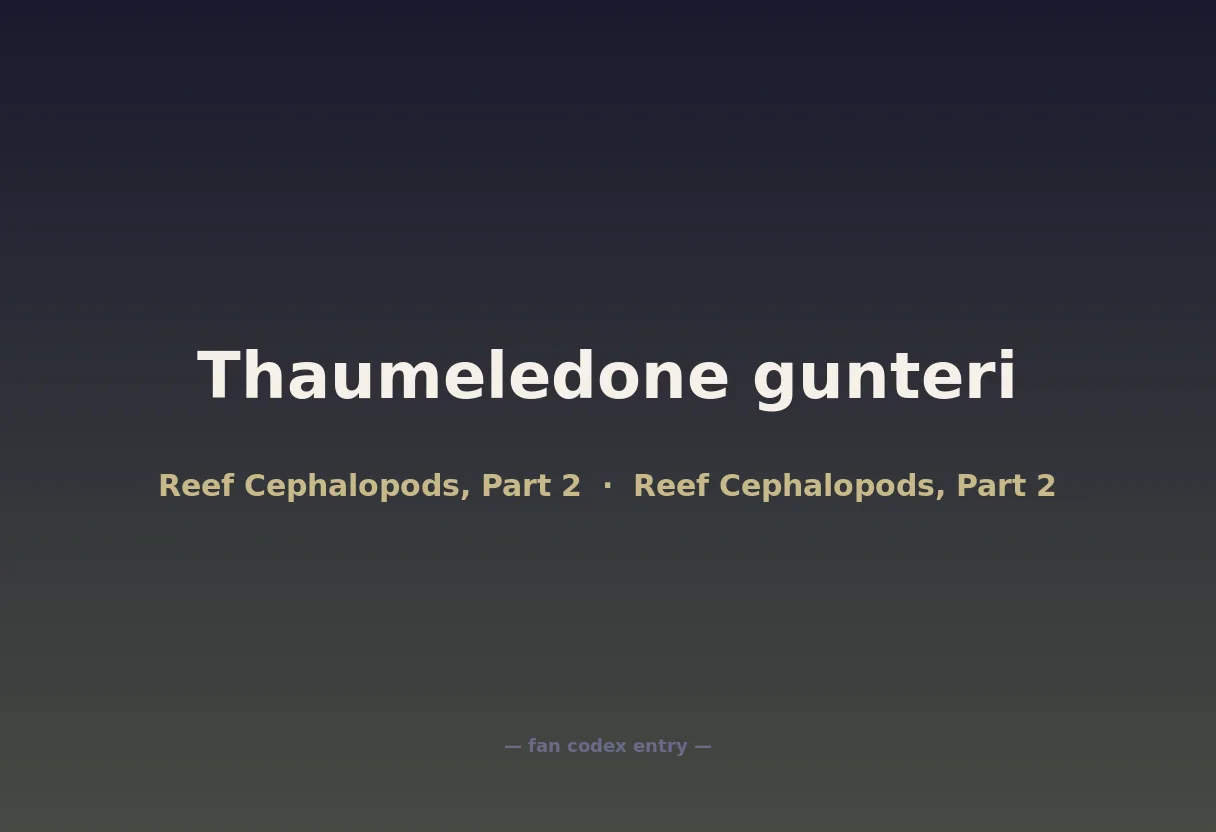 Thaumeledone gunteri

Reef Cephalopods, Part 2 · Reef Cephalopods, Part 2

— fan codex entry —